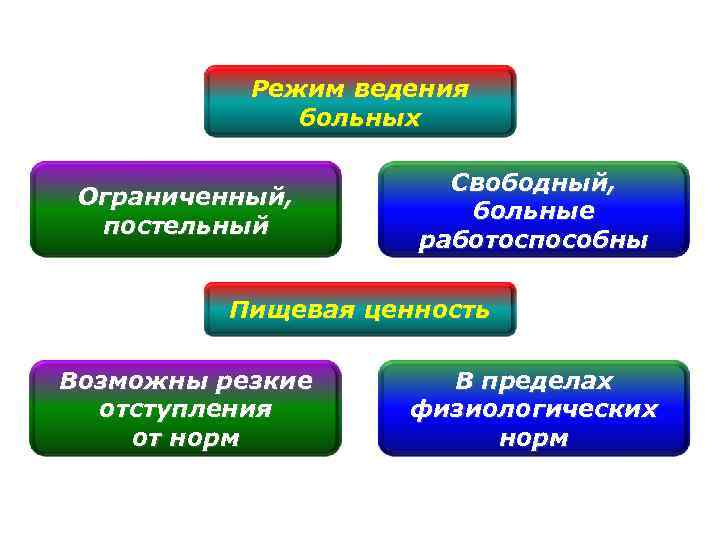 Режим ведения больных

Ограниченный, постельный

Свободный, больные работоспособны

Пищевая ценность

Возможны резкие отступления от норм

В пределах физиологических норм